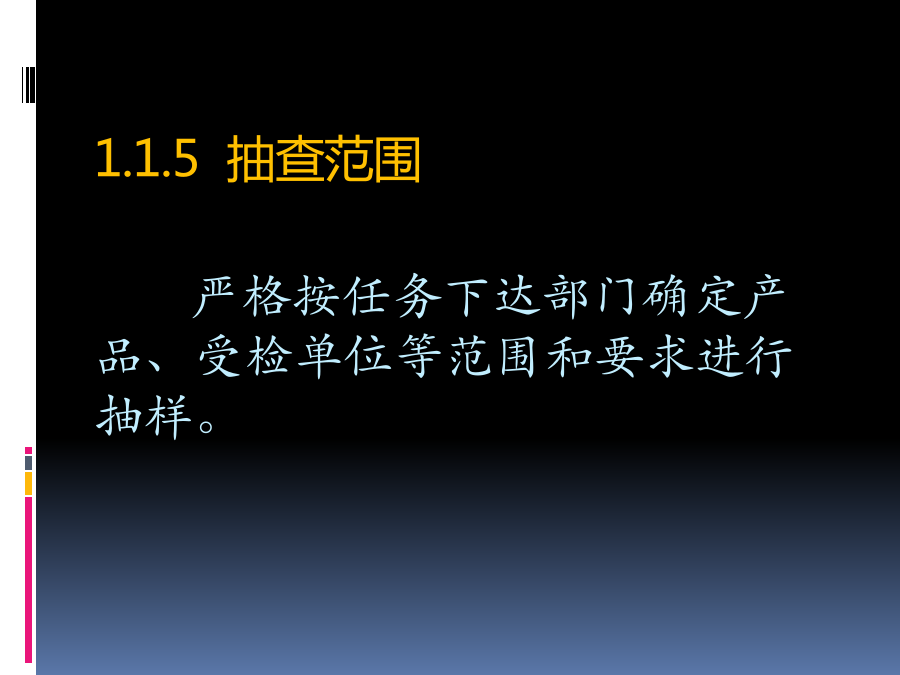 1.1.5 抽查范围

严格按任务下达部门确定产品、受检单位等范围和要求进行抽样。